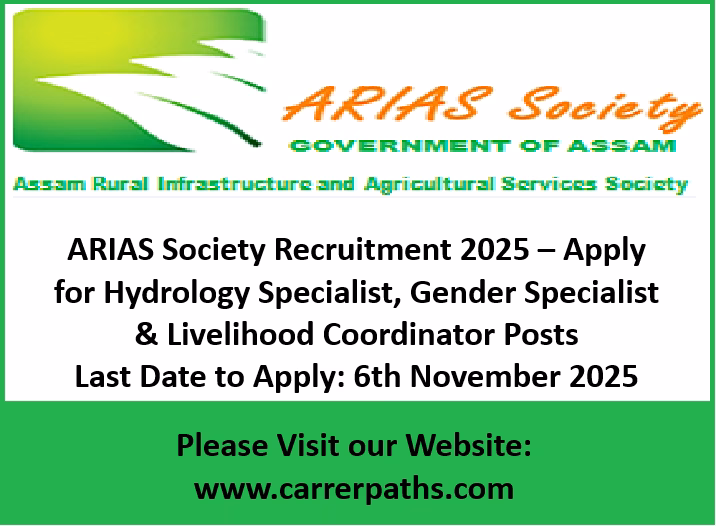 ARIAS Society
GOVERNMENT OF ASSAM
Assam Rural Infrastructure and Agricultural Services Society

ARIAS Society Recruitment 2025 – Apply for Hydrology Specialist, Gender Specialist & Livelihood Coordinator Posts
Last Date to Apply: 6th November 2025

Please Visit our Website:
www.carrerpaths.com